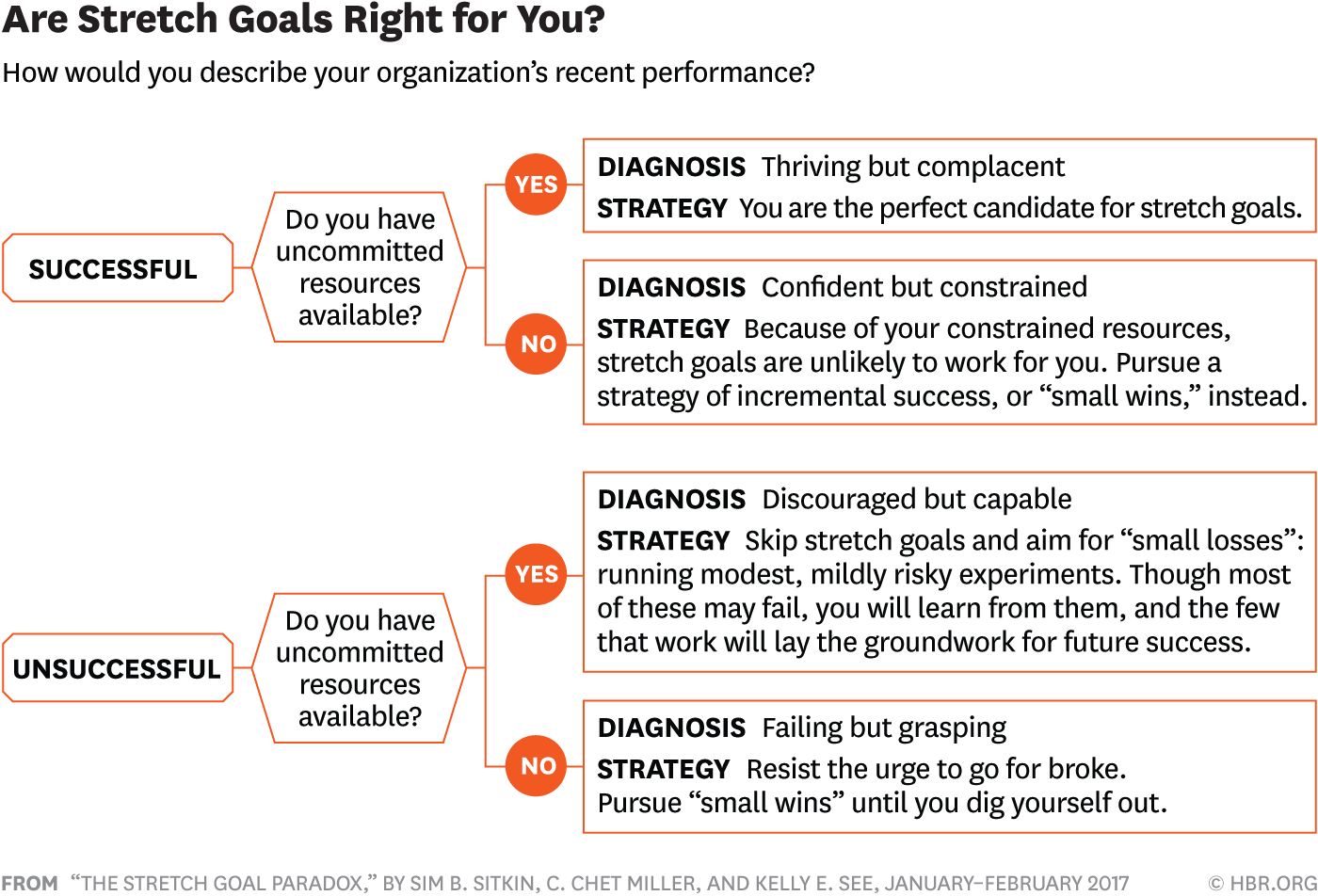 Are Stretch Goals Right for You?

How would you describe your organization’s recent performance?

SUCCESSFUL

Do you have uncommitted resources available?

YES

DIAGNOSIS Thriving but complacent

STRATEGY You are the perfect candidate for stretch goals.

NO

DIAGNOSIS Confident but constrained

STRATEGY Because of your constrained resources, stretch goals are unlikely to work for you. Pursue a strategy of incremental success, or “small wins,” instead.

UNSUCCESSFUL

Do you have uncommitted resources available?

YES

DIAGNOSIS Discouraged but capable

STRATEGY Skip stretch goals and aim for “small losses”: running modest, mildly risky experiments. Though most of these may fail, you will learn from them, and the few that work will lay the groundwork for future success.

NO

DIAGNOSIS Failing but grasping

STRATEGY Resist the urge to go for broke. Pursue “small wins” until you dig yourself out.

FROM “THE STRETCH GOAL PARADOX,” BY SIM B. SITKIN, C. CHET MILLER, AND KELLY E. SEE, JANUARY–FEBRUARY 2017 © HBR.ORG